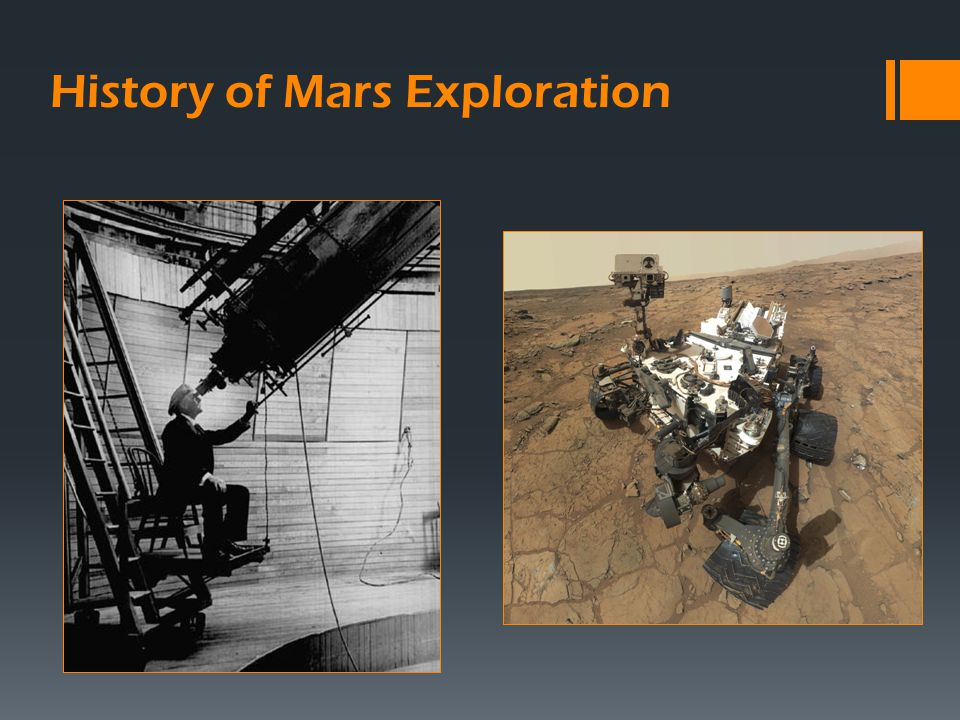 History of Mars Exploration